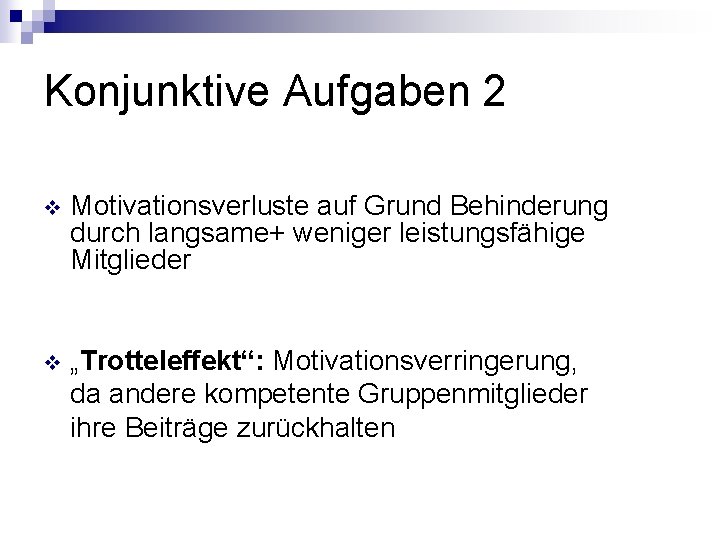 Konjunktive Aufgaben 2

❖ Motivationsverluste auf Grund Behinderung durch langsame+ weniger leistungsfähige Mitglieder

❖ „Trotteleffekt“: Motivationsverringerung, da andere kompetente Gruppenmitglieder ihre Beiträge zurückhalten